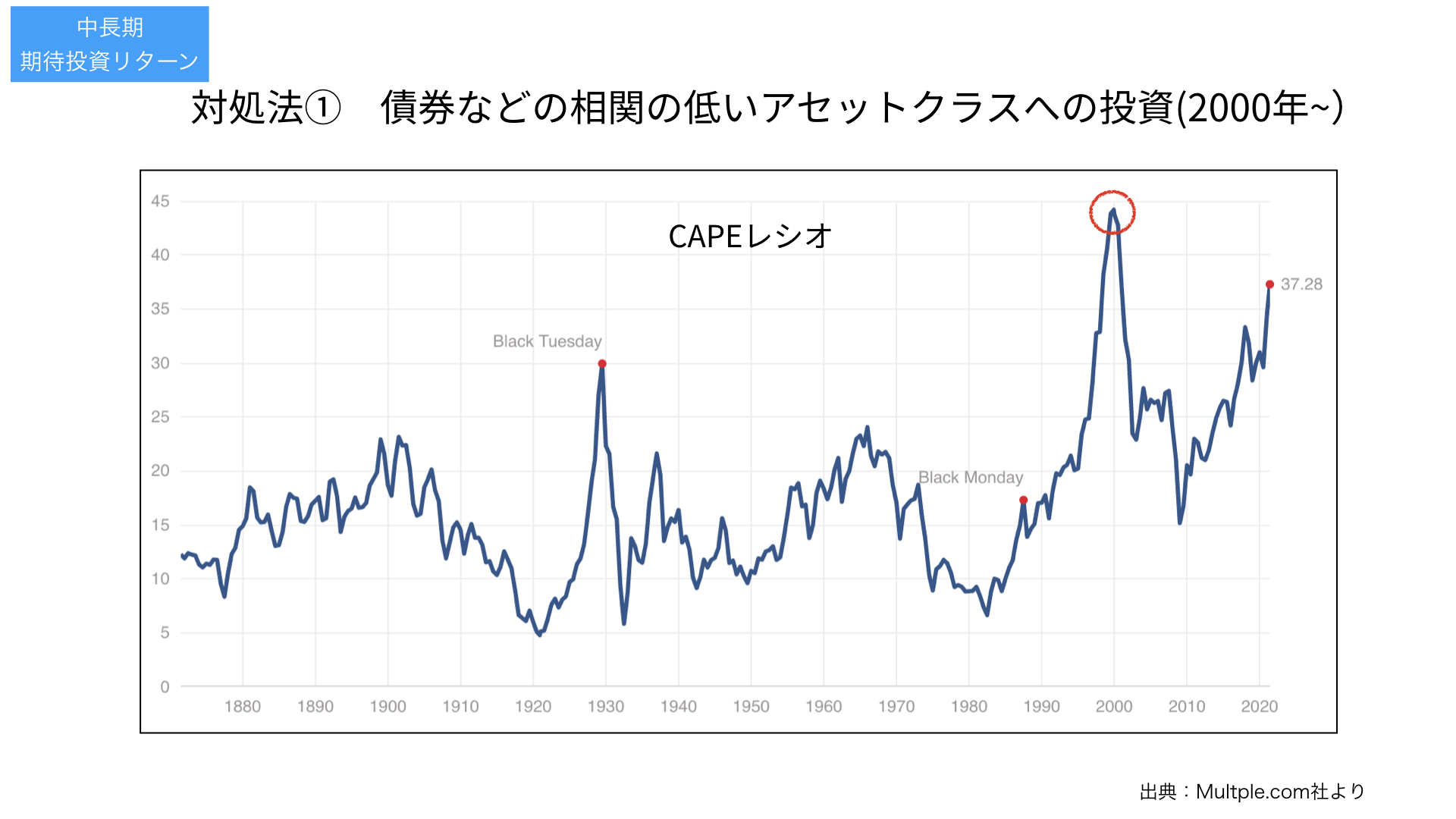 中長期
期待投資リターン

対処法①　債券などの相関の低いアセットクラスへの投資(2000年~)

CAPEレシオ

45
40
35
30
25
20
15
10
5
0

Black Tuesday

Black Monday

37.28

1880 1890 1900 1910 1920 1930 1940 1950 1960 1970 1980 1990 2000 2010 2020

出典：Multple.com社より